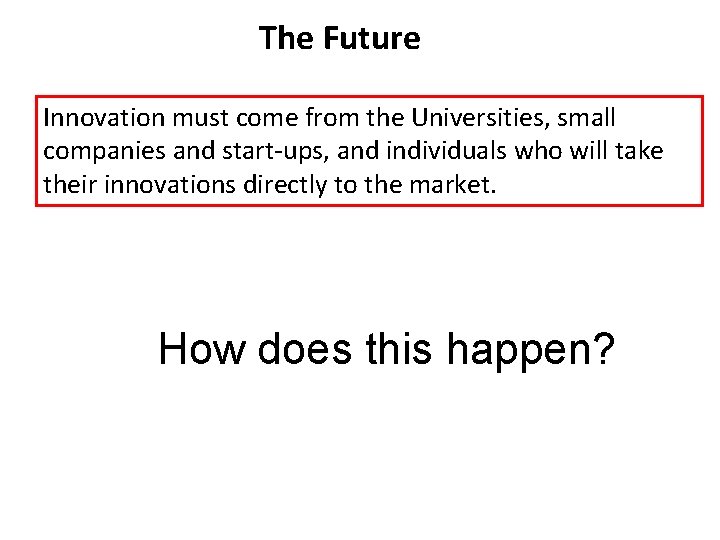 The Future

Innovation must come from the Universities, small companies and start-ups, and individuals who will take their innovations directly to the market.

How does this happen?